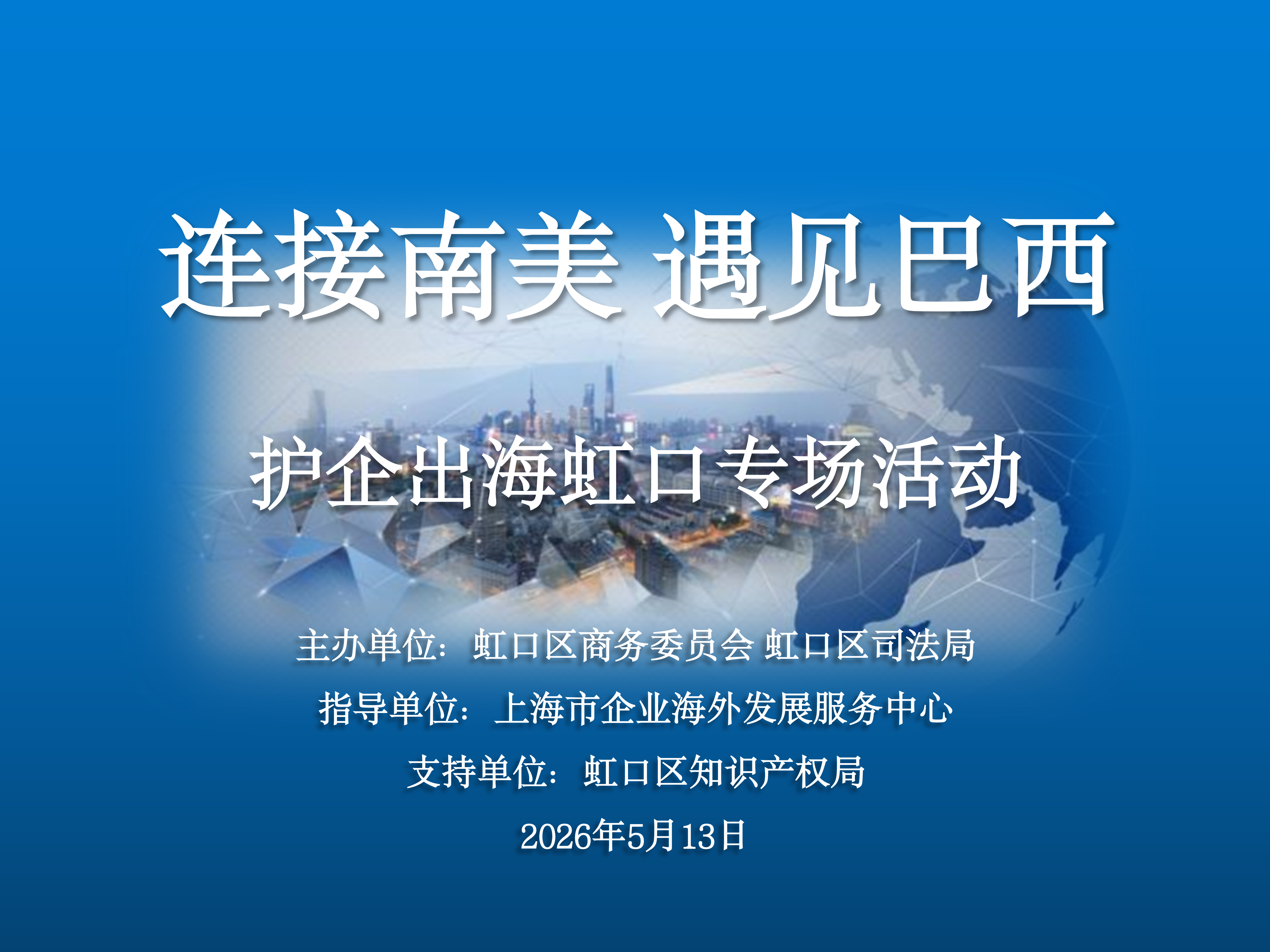 连接南美 遇见巴西

护企出海虹口专场活动

主办单位：虹口区商务委员会 虹口区司法局

指导单位：上海市企业海外发展服务中心

支持单位：虹口区知识产权局

2026年5月13日